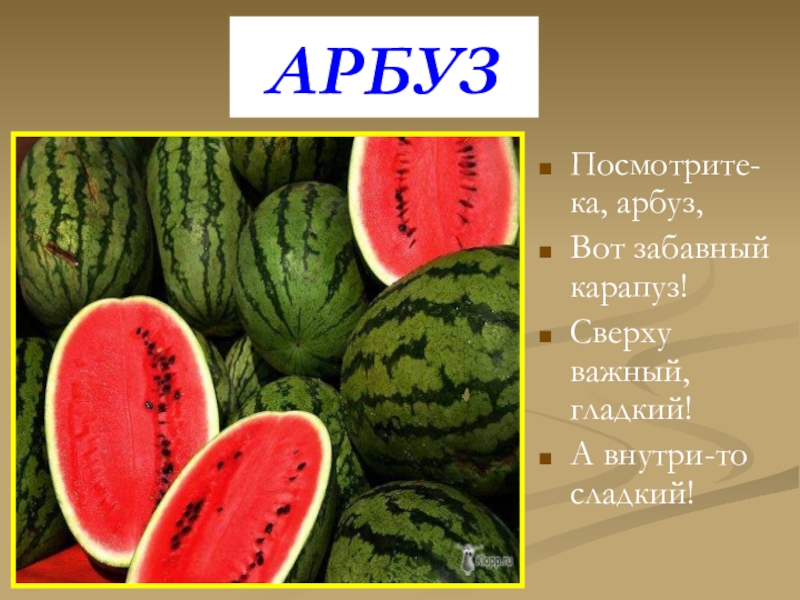 АРБУЗ

Посмотрите-ка, арбуз,

Вот забавный карапуз!

Сверху важный, гладкий!

А внутри-то сладкий!

Klopp.ru